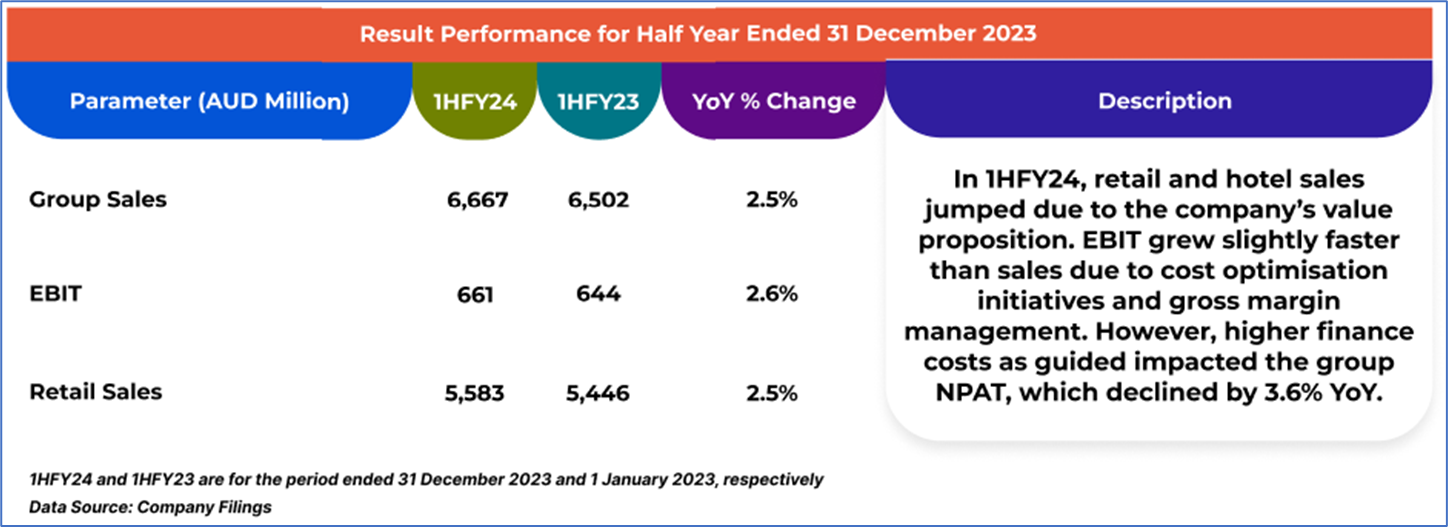 Result Performance for Half Year Ended 31 December 2023

| Parameter (AUD Million) | 1HFY24 | 1HFY23 | YoY % Change |
|---|---|---|---|
| Group Sales | 6,667 | 6,502 | 2.5% |
| EBIT | 661 | 644 | 2.6% |
| Retail Sales | 5,583 | 5,446 | 2.5% |

Description

In 1HFY24, retail and hotel sales jumped due to the company's value proposition. EBIT grew slightly faster than sales due to cost optimisation initiatives and gross margin management. However, higher finance costs as guided impacted the group NPAT, which declined by 3.6% YoY.

1HFY24 and 1HFY23 are for the period ended 31 December 2023 and 1 January 2023, respectively
Data Source: Company Filings